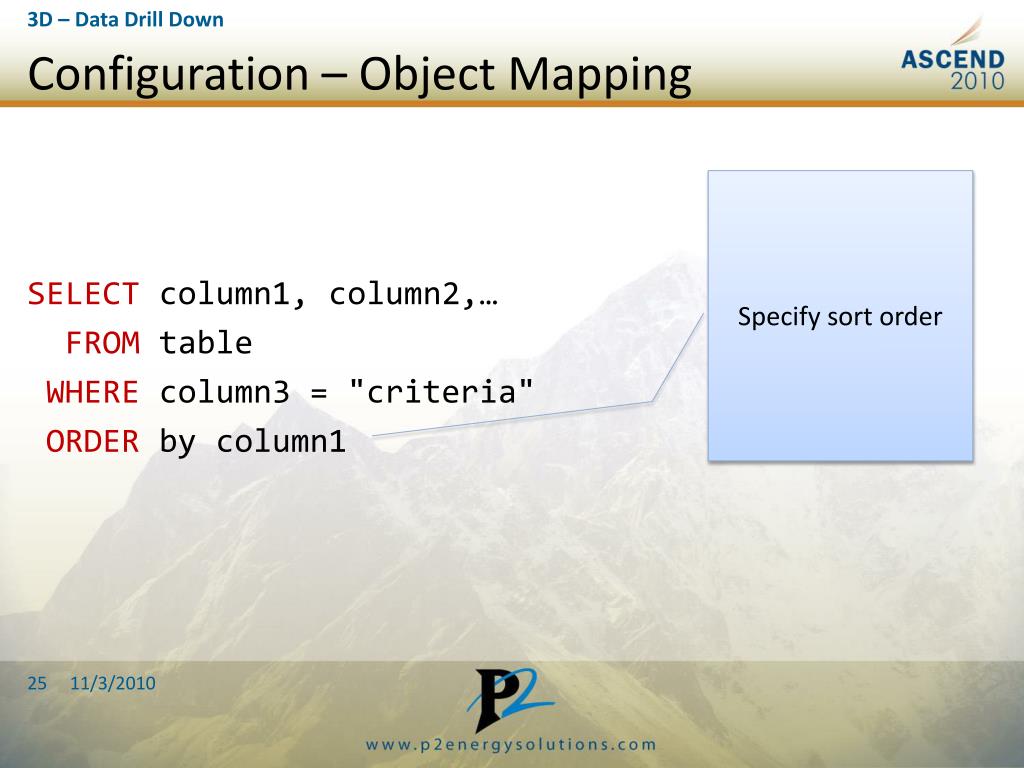 3D – Data Drill Down

Configuration – Object Mapping

ASCEND 2010

SELECT column1, column2,…
FROM table
WHERE column3 = "criteria"
ORDER by column1

Specify sort order

25 11/3/2010

P2

www.p2energysolutions.com